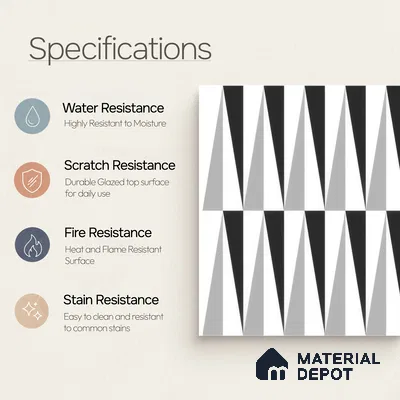 Specifications

Water Resistance
Highly Resistant to Moisture

Scratch Resistance
Durable Glazed top surface for daily use

Fire Resistance
Heat and Flame Resistant Surface

Stain Resistance
Easy to clean and resistant to common stains

MATERIAL DEPOT